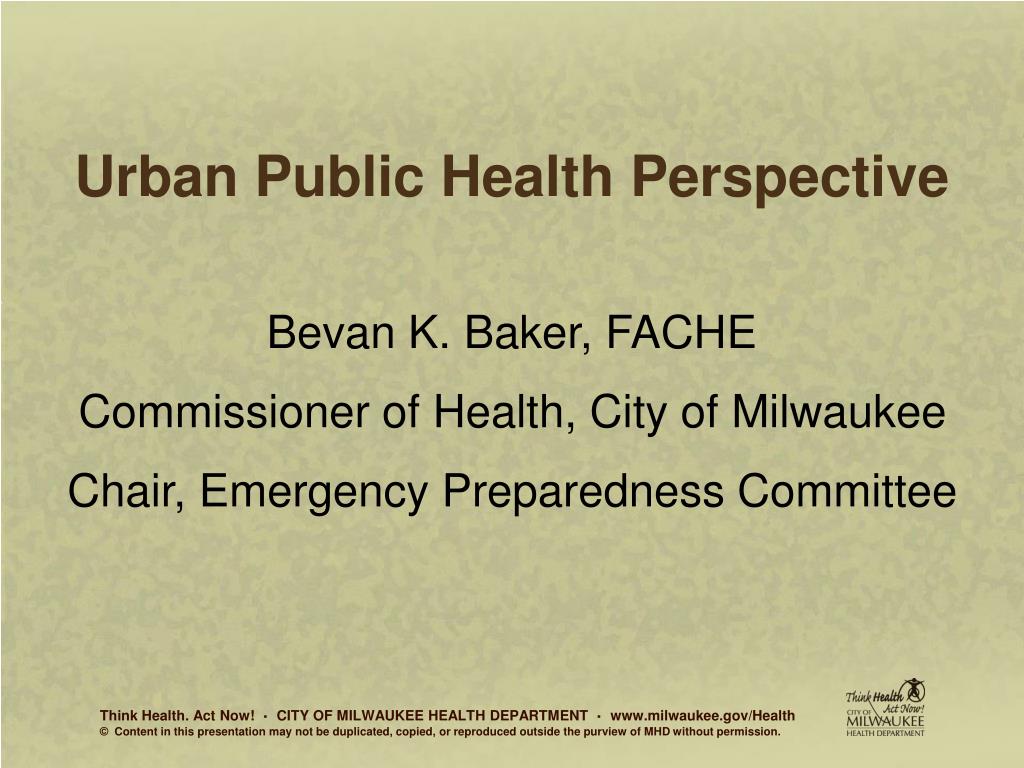 Urban Public Health Perspective

Bevan K. Baker, FACHE

Commissioner of Health, City of Milwaukee

Chair, Emergency Preparedness Committee

Think Health. Act Now! · CITY OF MILWAUKEE HEALTH DEPARTMENT · www.milwaukee.gov/Health
© Content in this presentation may not be duplicated, copied, or reproduced outside the purview of MHD without permission.

Think Health Act Now! CITY OF MILWAUKEE HEALTH DEPARTMENT